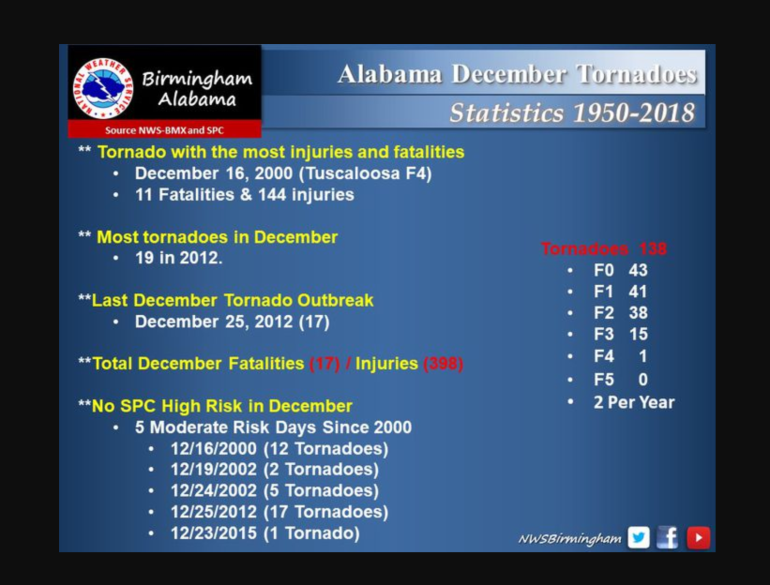 NATIONAL WEATHER SERVICE
Birmingham Alabama
Source NWS-BMX and SPC

Alabama December Tornadoes
Statistics 1950-2018

** Tornado with the most injuries and fatalities
• December 16, 2000 (Tuscaloosa F4)
• 11 Fatalities & 144 injuries

** Most tornadoes in December
• 19 in 2012.

**Last December Tornado Outbreak
• December 25, 2012 (17)

**Total December Fatalities (17) / Injuries (398)

**No SPC High Risk in December
• 5 Moderate Risk Days Since 2000
• 12/16/2000 (12 Tornadoes)
• 12/19/2002 (2 Tornadoes)
• 12/24/2002 (5 Tornadoes)
• 12/25/2012 (17 Tornadoes)
• 12/23/2015 (1 Tornado)

Tornadoes 138
• F0 43
• F1 41
• F2 38
• F3 15
• F4 1
• F5 0
• 2 Per Year

NWSBirmingham